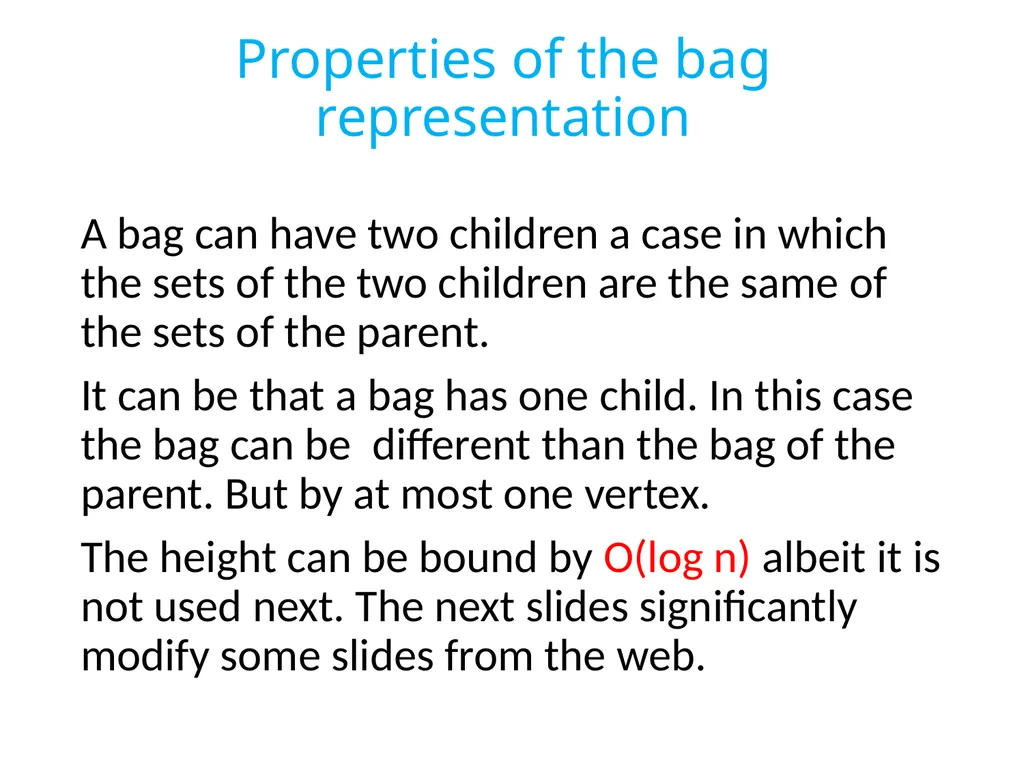 Properties of the bag representation

A bag can have two children a case in which the sets of the two children are the same of the sets of the parent.

It can be that a bag has one child. In this case the bag can be  different than the bag of the parent. But by at most one vertex.

The height can be bound by $O(\log n)$ albeit it is not used next. The next slides significantly modify some slides from the web.